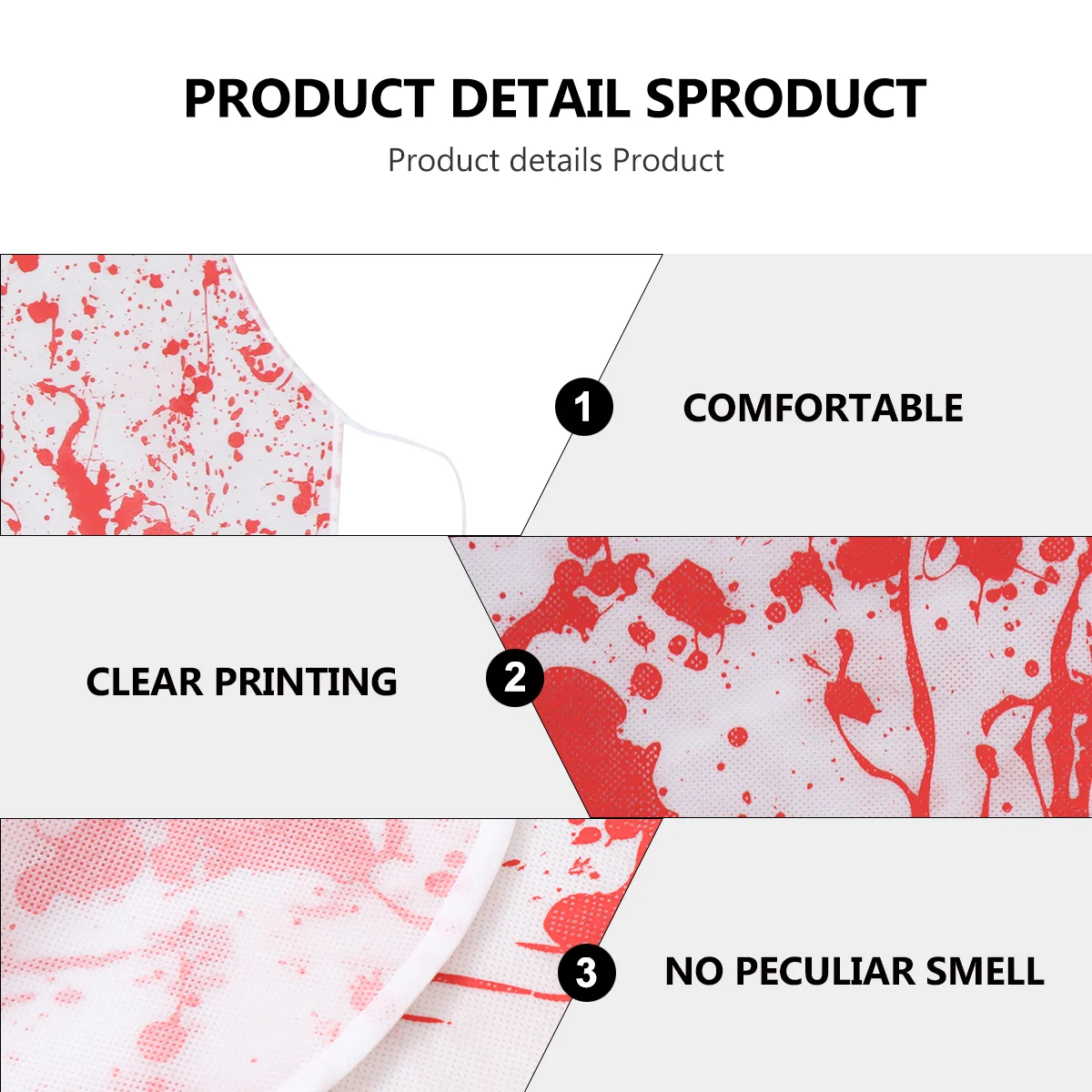 PRODUCT DETAIL SPRODUCT
Product details Product

1 COMFORTABLE

CLEAR PRINTING 2

3 NO PECULIAR SMELL